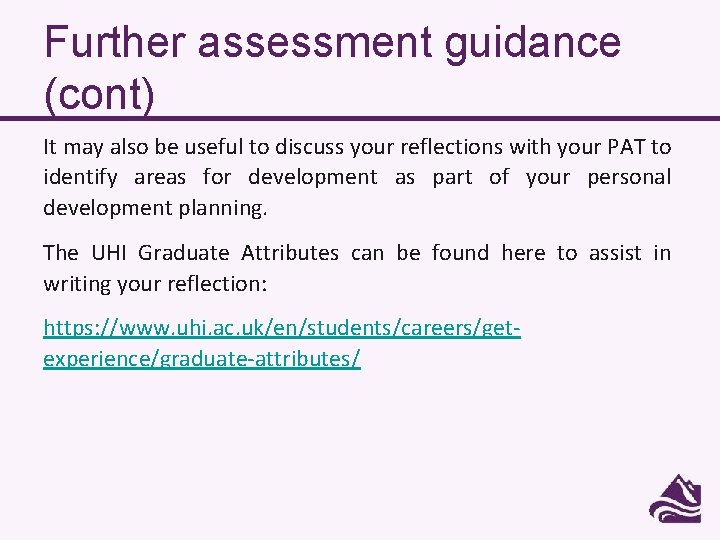 Further assessment guidance (cont)

It may also be useful to discuss your reflections with your PAT to identify areas for development as part of your personal development planning.

The UHI Graduate Attributes can be found here to assist in writing your reflection:

https://www.uhi.ac.uk/en/students/careers/get-experience/graduate-attributes/